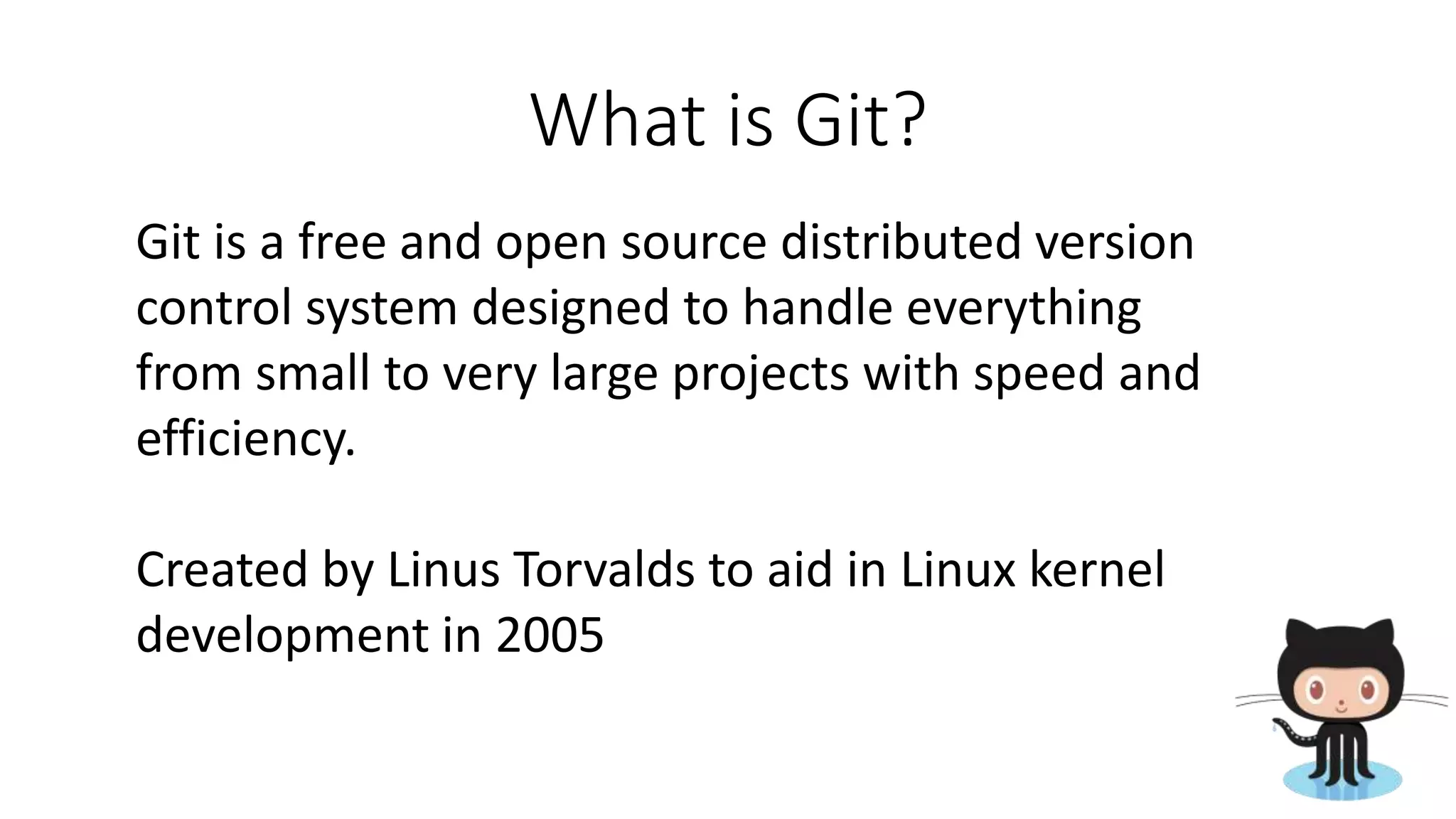 What is Git?

Git is a free and open source distributed version control system designed to handle everything from small to very large projects with speed and efficiency.

Created by Linus Torvalds to aid in Linux kernel development in 2005